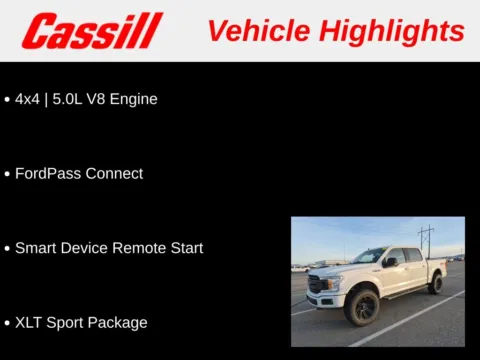 Cassill Vehicle Highlights

• 4x4 | 5.0L V8 Engine

• FordPass Connect

• Smart Device Remote Start

• XLT Sport Package